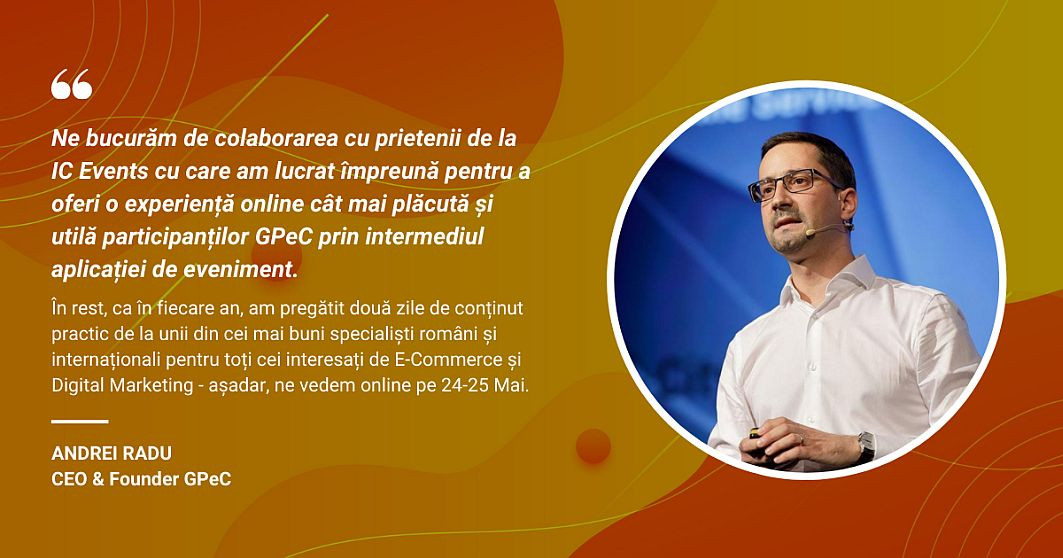 “

Ne bucurăm de colaborarea cu prietenii de la IC Events cu care am lucrat împreună pentru a oferi o experiență online cât mai plăcută și utilă participanților GPeC prin intermediul aplicației de eveniment.

În rest, ca în fiecare an, am pregătit două zile de conținut practic de la unii din cei mai buni specialiști români și internaționali pentru toți cei interesați de E-Commerce și Digital Marketing - așadar, ne vedem online pe 24-25 Mai.

ANDREI RADU
CEO & Founder GPeC